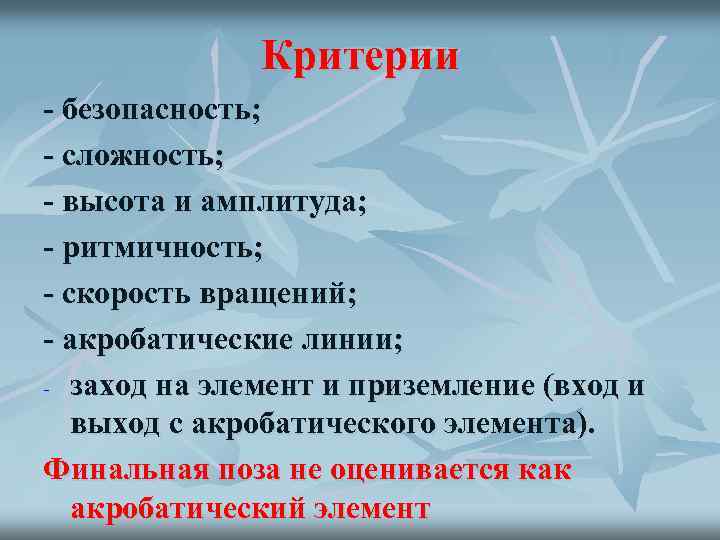 Критерии

- безопасность;
- сложность;
- высота и амплитуда;
- ритмичность;
- скорость вращений;
- акробатические линии;
- заход на элемент и приземление (вход и выход с акробатического элемента).

Финальная поза не оценивается как акробатический элемент